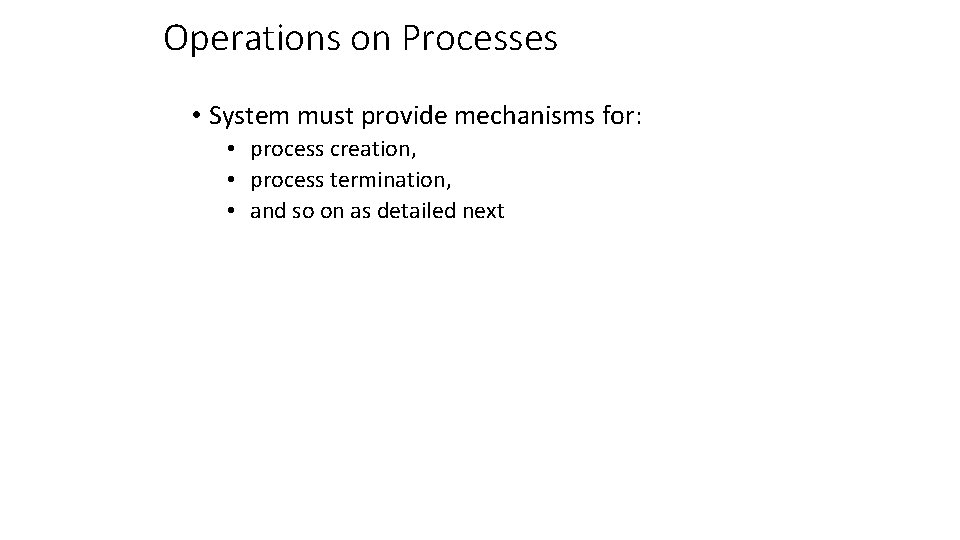 Operations on Processes

• System must provide mechanisms for:
  • process creation,
  • process termination,
  • and so on as detailed next